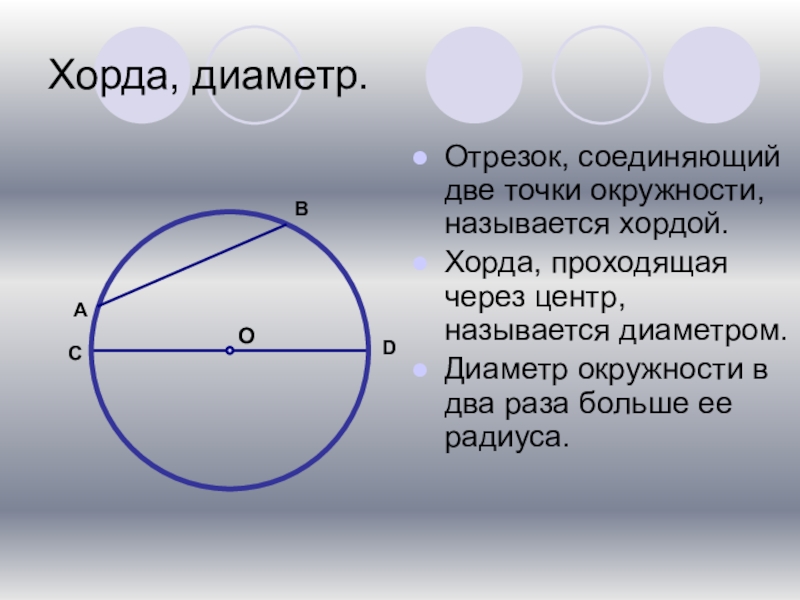 Хорда, диаметр.

B
A
O
C
D

- Отрезок, соединяющий две точки окружности, называется хордой.
- Хорда, проходящая через центр, называется диаметром.
- Диаметр окружности в два раза больше ее радиуса.